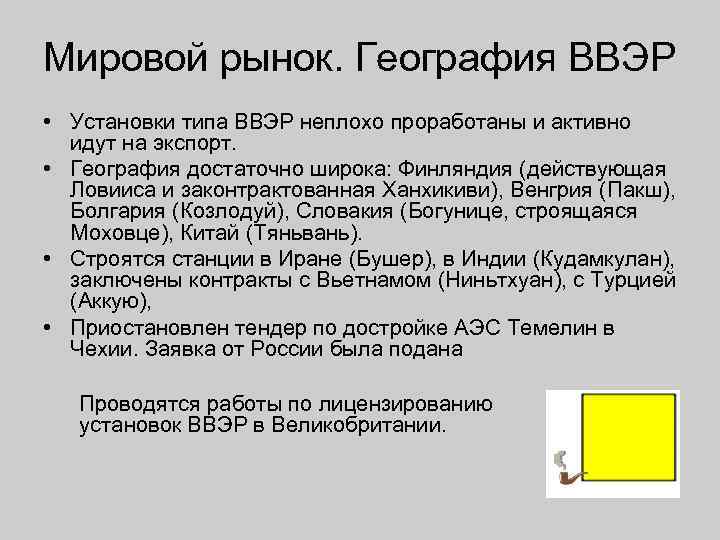 Мировой рынок. География ВВЭР

• Установки типа ВВЭР неплохо проработаны и активно идут на экспорт.
• География достаточно широка: Финляндия (действующая Ловииса и законтрактованная Ханхикиви), Венгрия (Пакш), Болгария (Козлодуй), Словакия (Богунице, строящаяся Моховце), Китай (Тяньвань).
• Строятся станции в Иране (Бушер), в Индии (Кудамкулан), заключены контракты с Вьетнамом (Ниньтхуан), с Турцией (Аккую),
• Приостановлен тендер по достройке АЭС Темелин в Чехии. Заявка от России была подана

Проводятся работы по лицензированию установок ВВЭР в Великобритании.